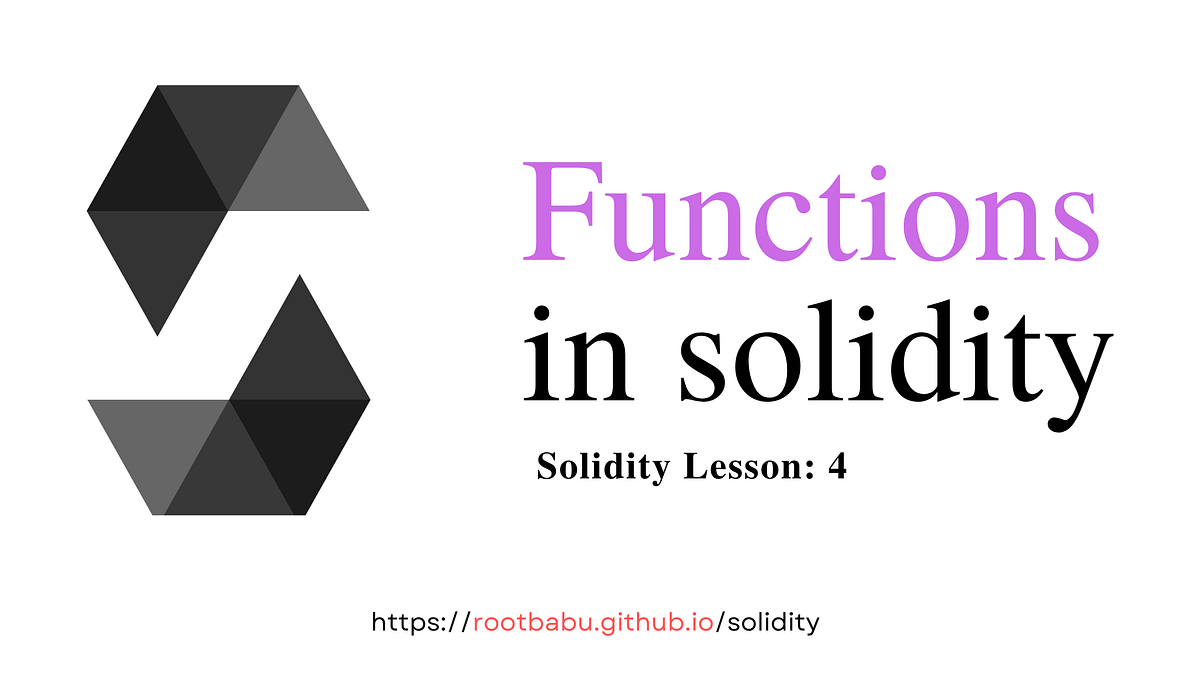 Functions
in solidity

Solidity Lesson: 4

https://rootbabu.github.io/solidity